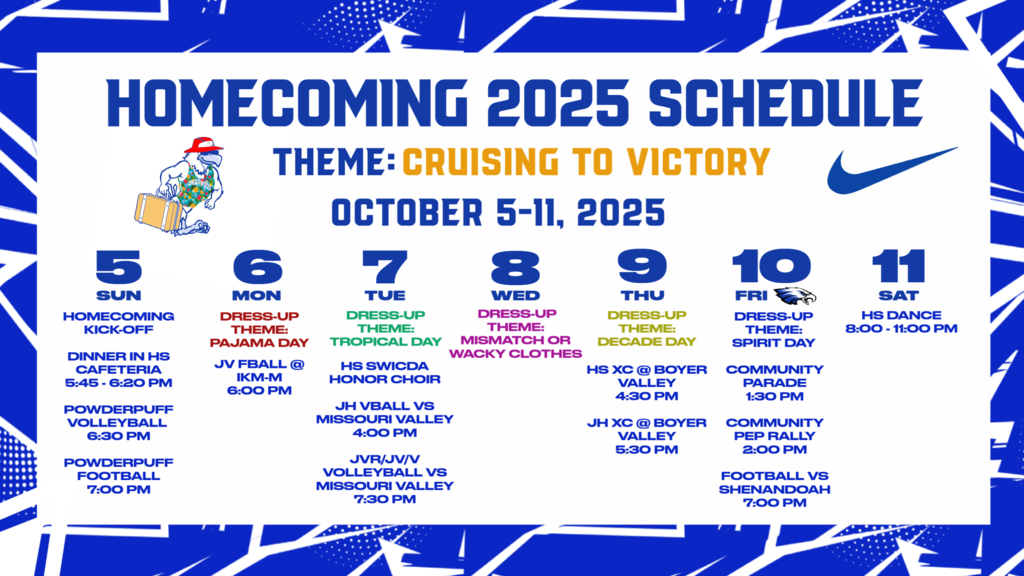 HOMECOMING 2025 SCHEDULE

THEME: CRUISING TO VICTORY

OCTOBER 5-11, 2025

5
SUN
HOMECOMING KICK-OFF

DINNER IN HS CAFETERIA 5:45 - 6:20 PM

POWDERPUFF VOLLEYBALL 6:30 PM

POWDERPUFF FOOTBALL 7:00 PM

6
MON
DRESS-UP THEME: PAJAMA DAY

JV FBALL @ IKM-M 6:00 PM

7
TUE
DRESS-UP THEME: TROPICAL DAY

HS SWICDA HONOR CHOIR

JH VBALL VS MISSOURI VALLEY 4:00 PM

JVR/JV/V VOLLEYBALL VS MISSOURI VALLEY 7:30 PM

8
WED
DRESS-UP THEME: MISMATCH OR WACKY CLOTHES

9
THU
DRESS-UP THEME: DECADE DAY

HS XC @ BOYER VALLEY 4:30 PM

JH XC @ BOYER VALLEY 5:30 PM

10
FRI
DRESS-UP THEME: SPIRIT DAY

COMMUNITY PARADE 1:30 PM

COMMUNITY PEP RALLY 2:00 PM

FOOTBALL VS SHENANDOAH 7:00 PM

11
SAT
HS DANCE 8:00 - 11:00 PM